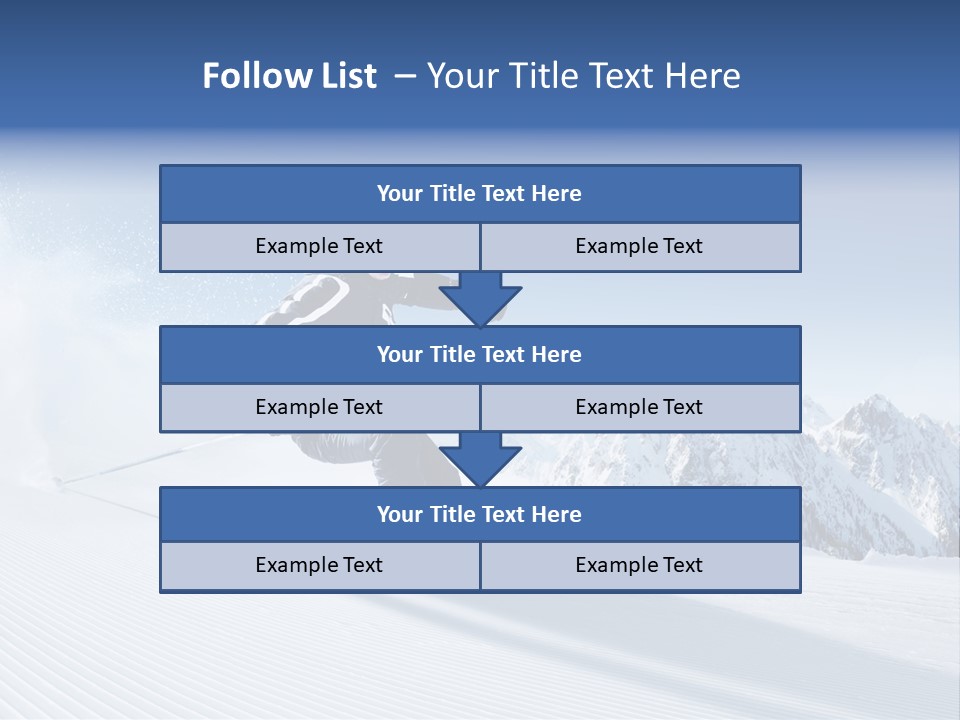 Follow List – Your Title Text Here

Your Title Text Here

Example Text

Example Text

Your Title Text Here

Example Text

Example Text

Your Title Text Here

Example Text

Example Text